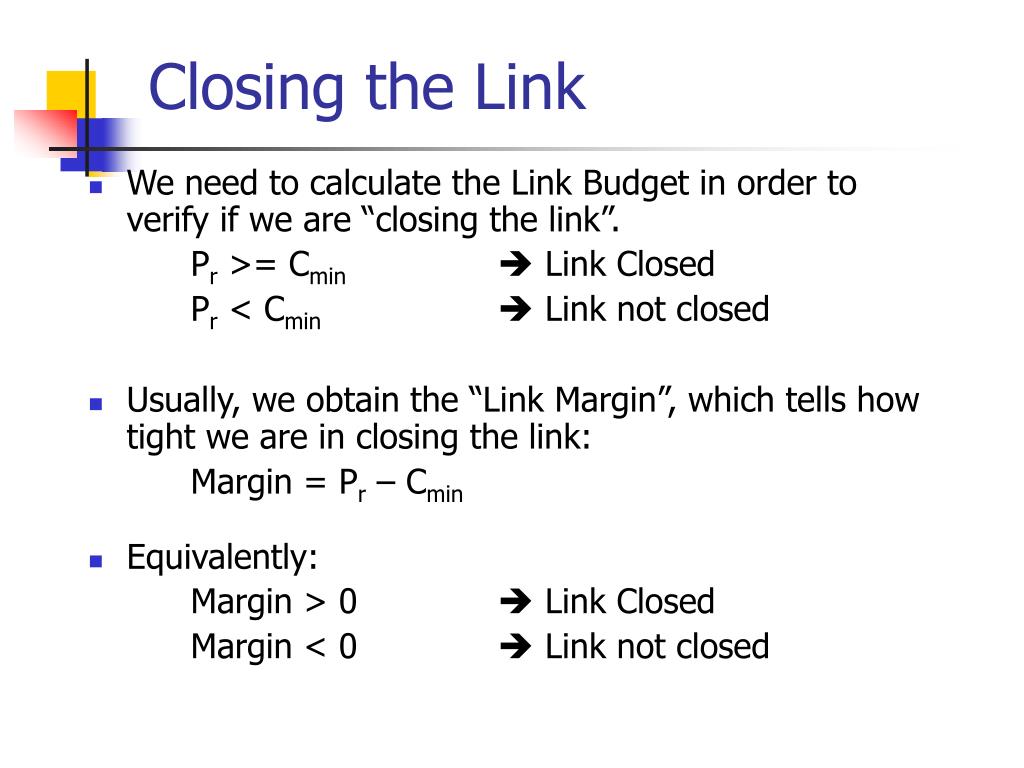 Closing the Link

- We need to calculate the Link Budget in order to verify if we are “closing the link”.

$P_r >= C_{min}$ ➔ Link Closed

$P_r < C_{min}$ ➔ Link not closed

- Usually, we obtain the “Link Margin”, which tells how tight we are in closing the link:

Margin = $P_r – C_{min}$

- Equivalently:

Margin > 0 ➔ Link Closed

Margin < 0 ➔ Link not closed